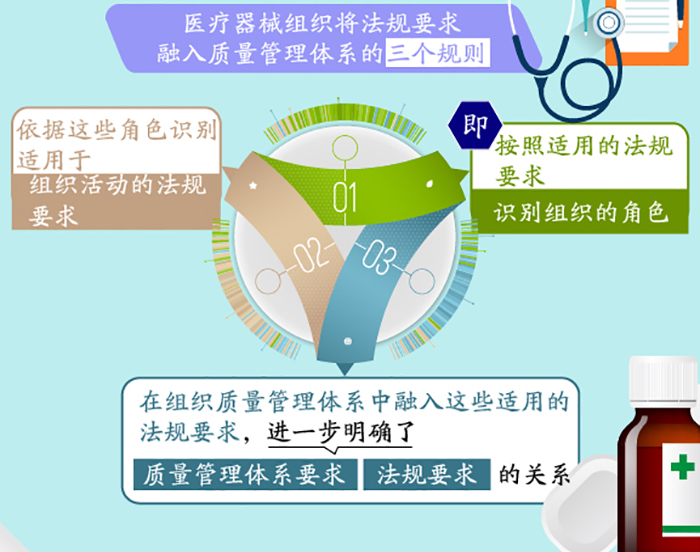 医疗器械组织将法规要求融入质量管理体系的三个规则

依据这些角色识别适用于

组织活动的法规要求

即

按照适用的法规要求

识别组织的角色

01

02

03

在组织质量管理体系中融入这些适用的法规要求，进一步明确了

质量管理体系要求

法规要求

的关系